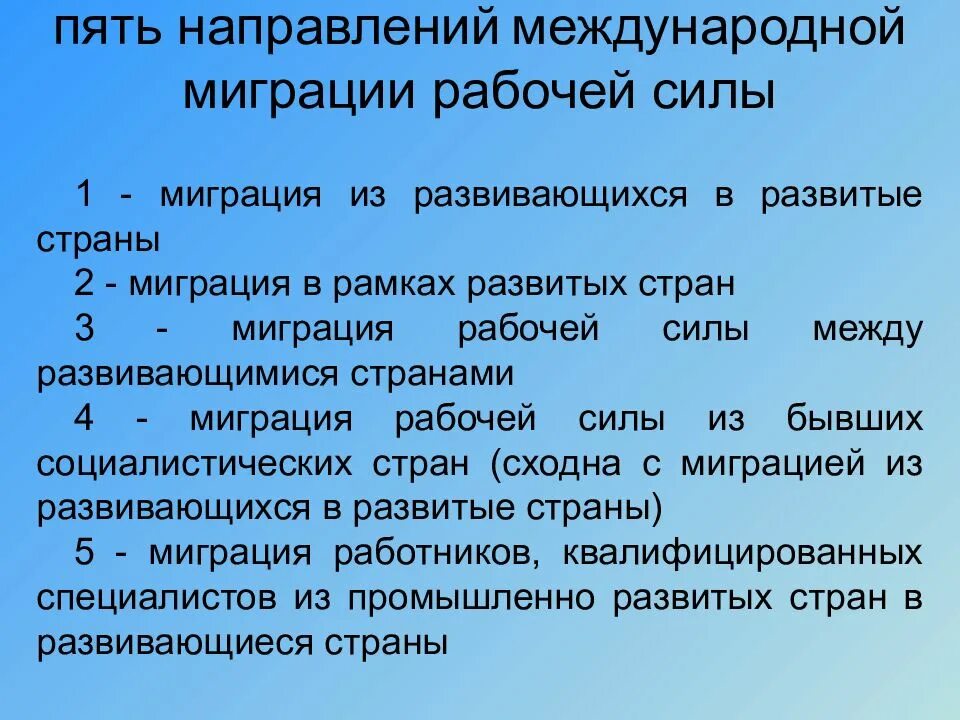 пять направлений международной миграции рабочей силы

1 - миграция из развивающихся в развитые страны

2 - миграция в рамках развитых стран

3 - миграция рабочей силы между развивающимися странами

4 - миграция рабочей силы из бывших социалистических стран (сходна с миграцией из развивающихся в развитые страны)

5 - миграция работников, квалифицированных специалистов из промышленно развитых стран в развивающиеся страны